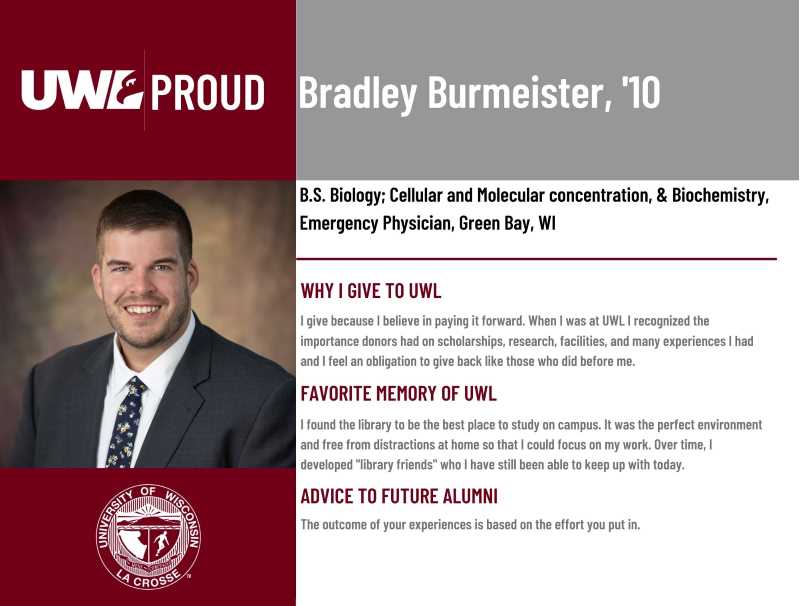 UWL PROUD

Bradley Burmeister, '10

B.S. Biology; Cellular and Molecular concentration, & Biochemistry, Emergency Physician, Green Bay, WI

WHY I GIVE TO UWL

I give because I believe in paying it forward. When I was at UWL I recognized the importance donors had on scholarships, research, facilities, and many experiences I had and I feel an obligation to give back like those who did before me.

FAVORITE MEMORY OF UWL

I found the library to be the best place to study on campus. It was the perfect environment and free from distractions at home so that I could focus on my work. Over time, I developed "library friends" who I have still been able to keep up with today.

ADVICE TO FUTURE ALUMNI

The outcome of your experiences is based on the effort you put in.

UNIVERSITY OF WISCONSIN LA CROSSE